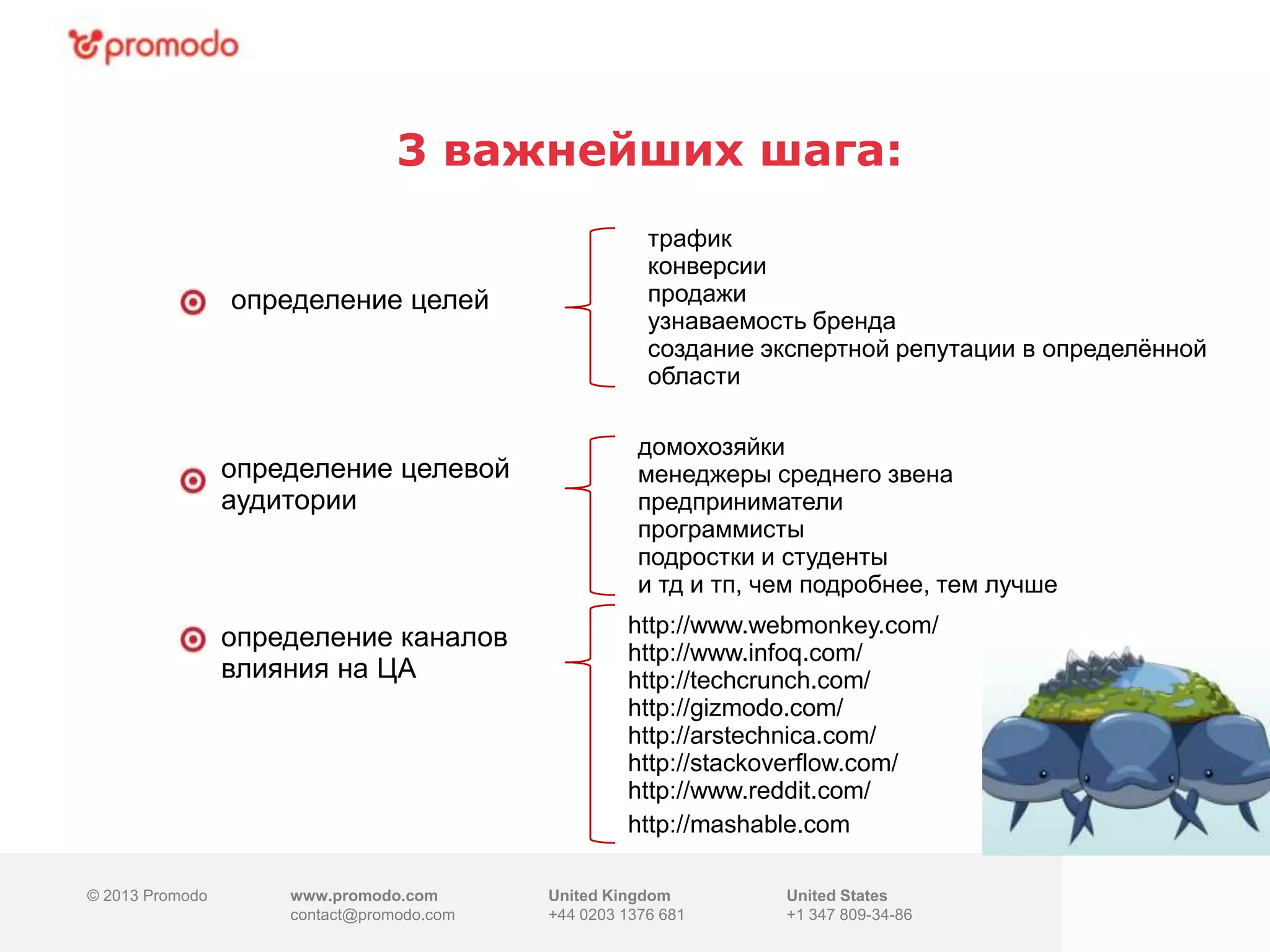 promodo

3 важнейших шага:

определение целей

трафик
конверсии
продажи
узнаваемость бренда
создание экспертной репутации в определённой области

определение целевой аудитории

домохозяйки
менеджеры среднего звена
предприниматели
программисты
подростки и студенты
и тд и тп, чем подробнее, тем лучше

определение каналов влияния на ЦА

http://www.webmonkey.com/
http://www.infoq.com/
http://techcrunch.com/
http://gizmodo.com/
http://arstechnica.com/
http://stackoverflow.com/
http://www.reddit.com/
http://mashable.com

© 2013 Promodo

www.promodo.com
contact@promodo.com

United Kingdom
+44 0203 1376 681

United States
+1 347 809-34-86